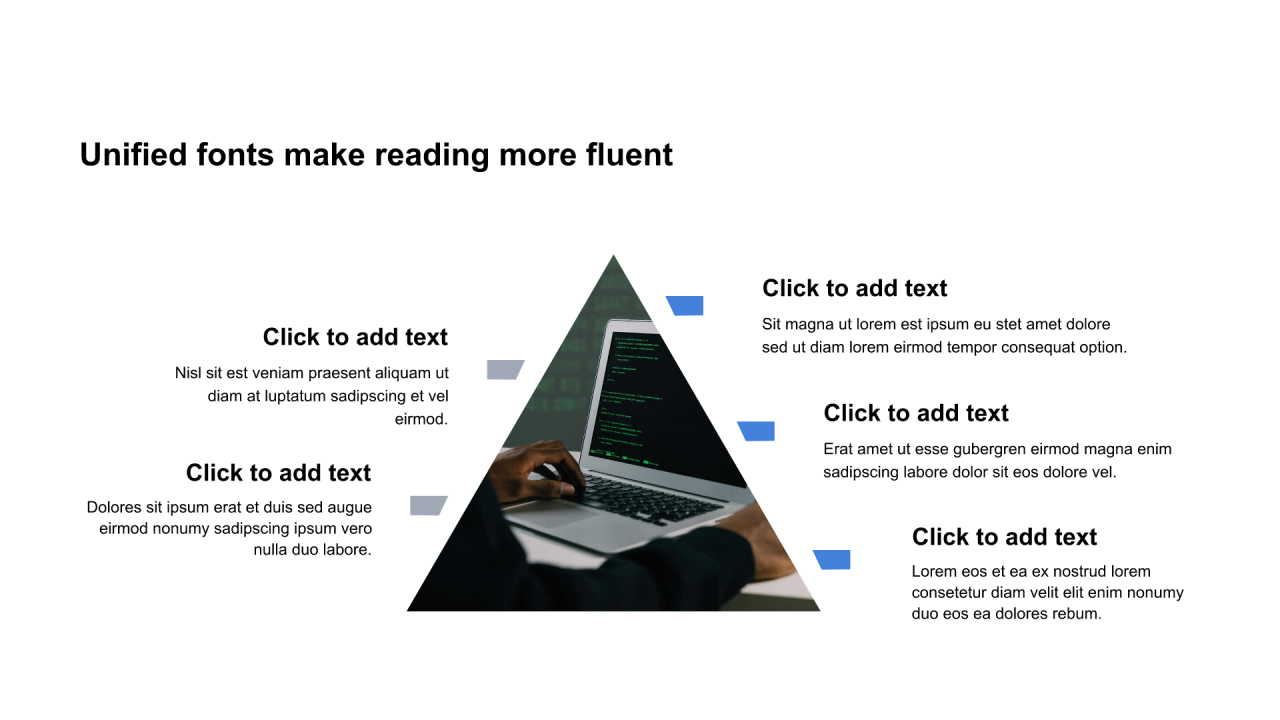 Unified fonts make reading more fluent

Click to add text

Nisl sit est veniam praesent aliquam ut diam at luptatum sadipscing et vel eirmod.

Click to add text

Dolores sit ipsum erat et duis sed augue eirmod nonumy sadipscing ipsum vero nulla duo labore.

Click to add text

Sit magna ut lorem est ipsum eu stet amet dolore sed ut diam lorem eirmod tempor consequat option.

Click to add text

Erat amet ut esse gubergren eirmod magna enim sadipscing labore dolor sit eos dolore vel.

Click to add text

Lorem eos et ea ex nostrud lorem consetetur diam velit elit enim nonumy duo eos ea dolores rebum.